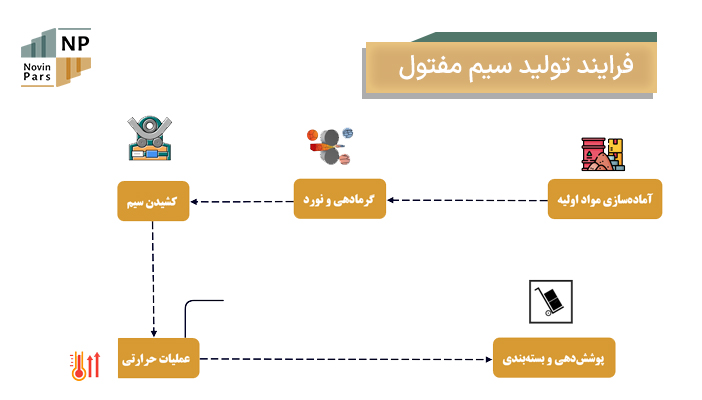 NP
Novin Pars

فرایند تولید سیم مفتول

آماده‌سازی مواد اولیه

گرمادهی و نورد

کشیدن سیم

عملیات حرارتی

پوشش‌دهی و بسته‌بندی